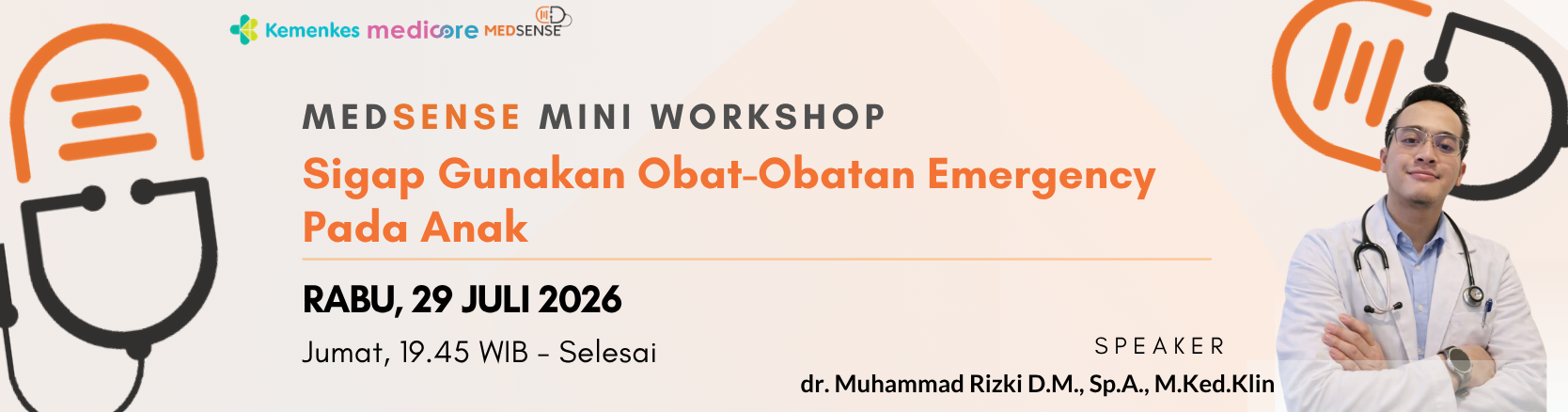 Kemenkes medicore MEDSENSE

MEDSENSE MINI WORKSHOP
Sigap Gunakan Obat-Obatan Emergency Pada Anak

RABU, 29 JULI 2026
Jumat, 19.45 WIB - Selesai

SPEAKER
dr. Muhammad Rizki D.M., Sp.A., M.Ked.Klin